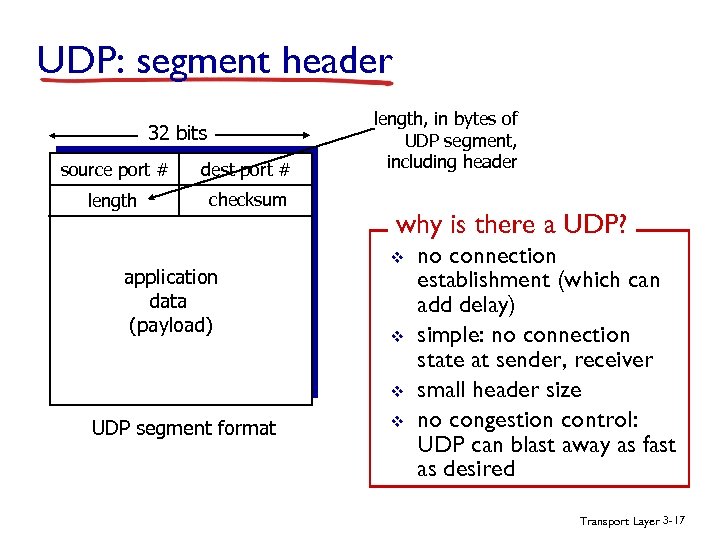 UDP: segment header

32 bits

| source port # | dest port # |
|---|---|
| length | checksum |

application data (payload)

UDP segment format

length, in bytes of UDP segment, including header

why is there a UDP?

❖ no connection establishment (which can add delay)
❖ simple: no connection state at sender, receiver
❖ small header size
❖ no congestion control: UDP can blast away as fast as desired

Transport Layer 3-17